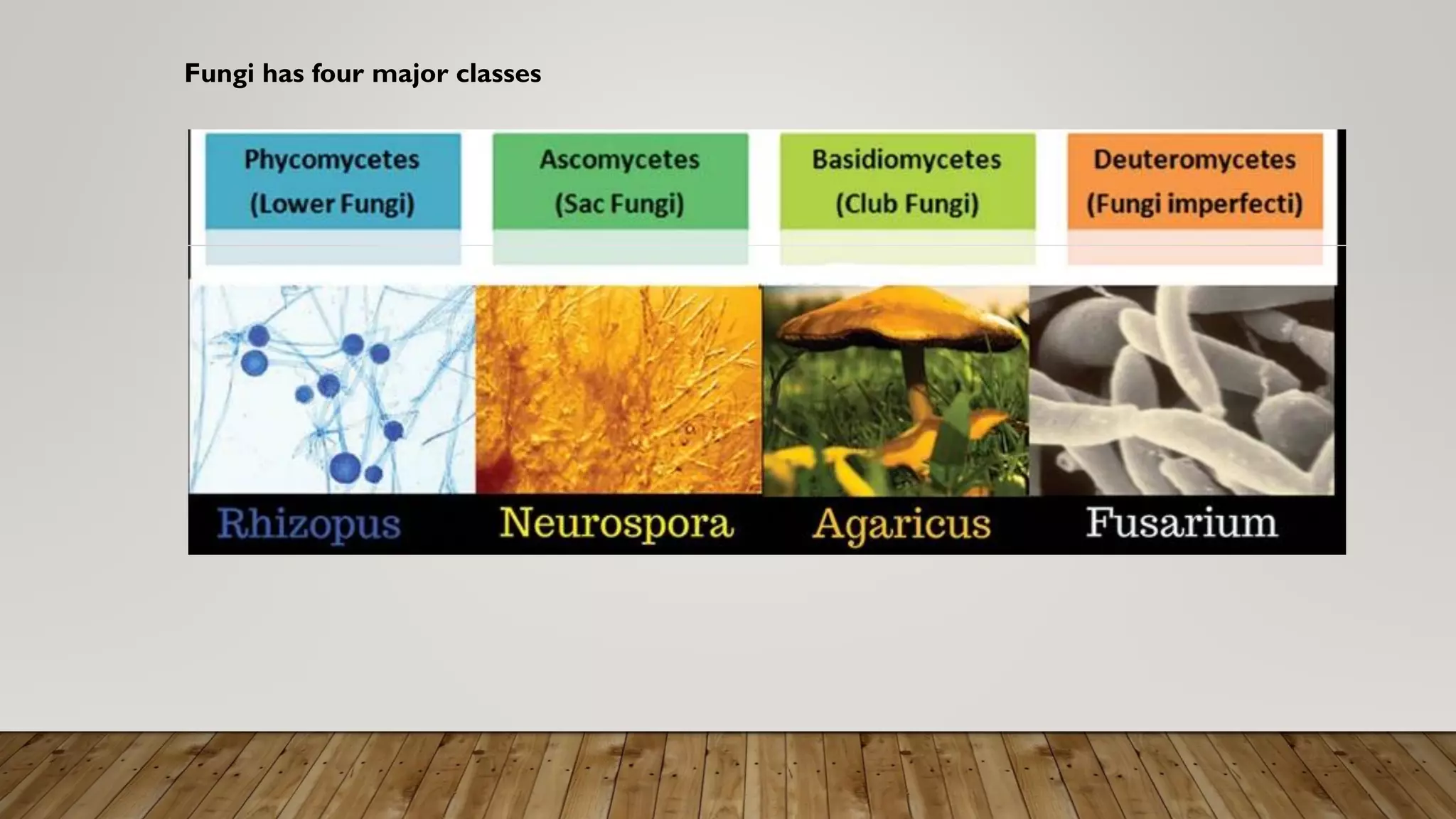 Fungi has four major classes

Phycomycetes (Lower Fungi)

Ascomycetes (Sac Fungi)

Basidiomycetes (Club Fungi)

Deuteromycetes (Fungi imperfecti)

Rhizopus

Neurospora

Agaricus

Fusarium